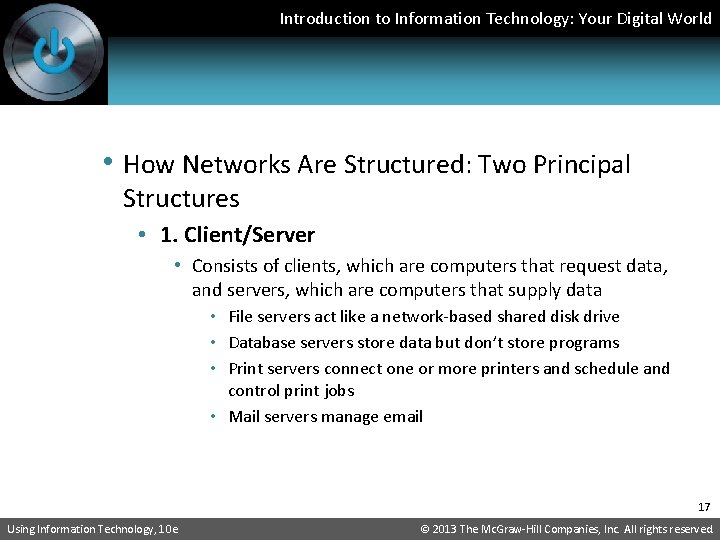 Introduction to Information Technology: Your Digital World

• How Networks Are Structured: Two Principal Structures

• 1. Client/Server

• Consists of clients, which are computers that request data, and servers, which are computers that supply data

• File servers act like a network-based shared disk drive

• Database servers store data but don't store programs

• Print servers connect one or more printers and schedule and control print jobs

• Mail servers manage email

17

Using Information Technology, 10e

© 2013 The McGraw-Hill Companies, Inc. All rights reserved.